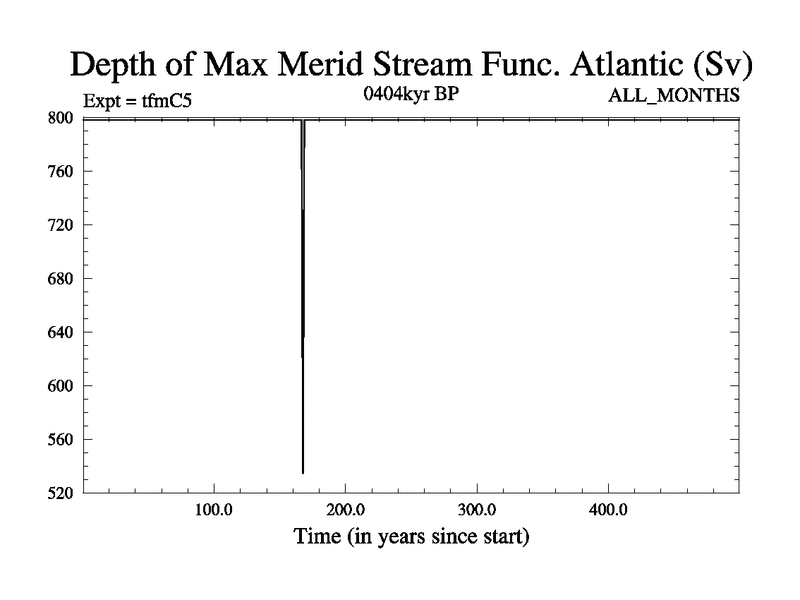 Depth of Max Merid Stream Func. Atlantic (Sv)

Expt = tfmC5

0404kyr BP

ALL_MONTHS

800
760
720
680
640
600
560
520

100.0
200.0
300.0
400.0

Time (in years since start)